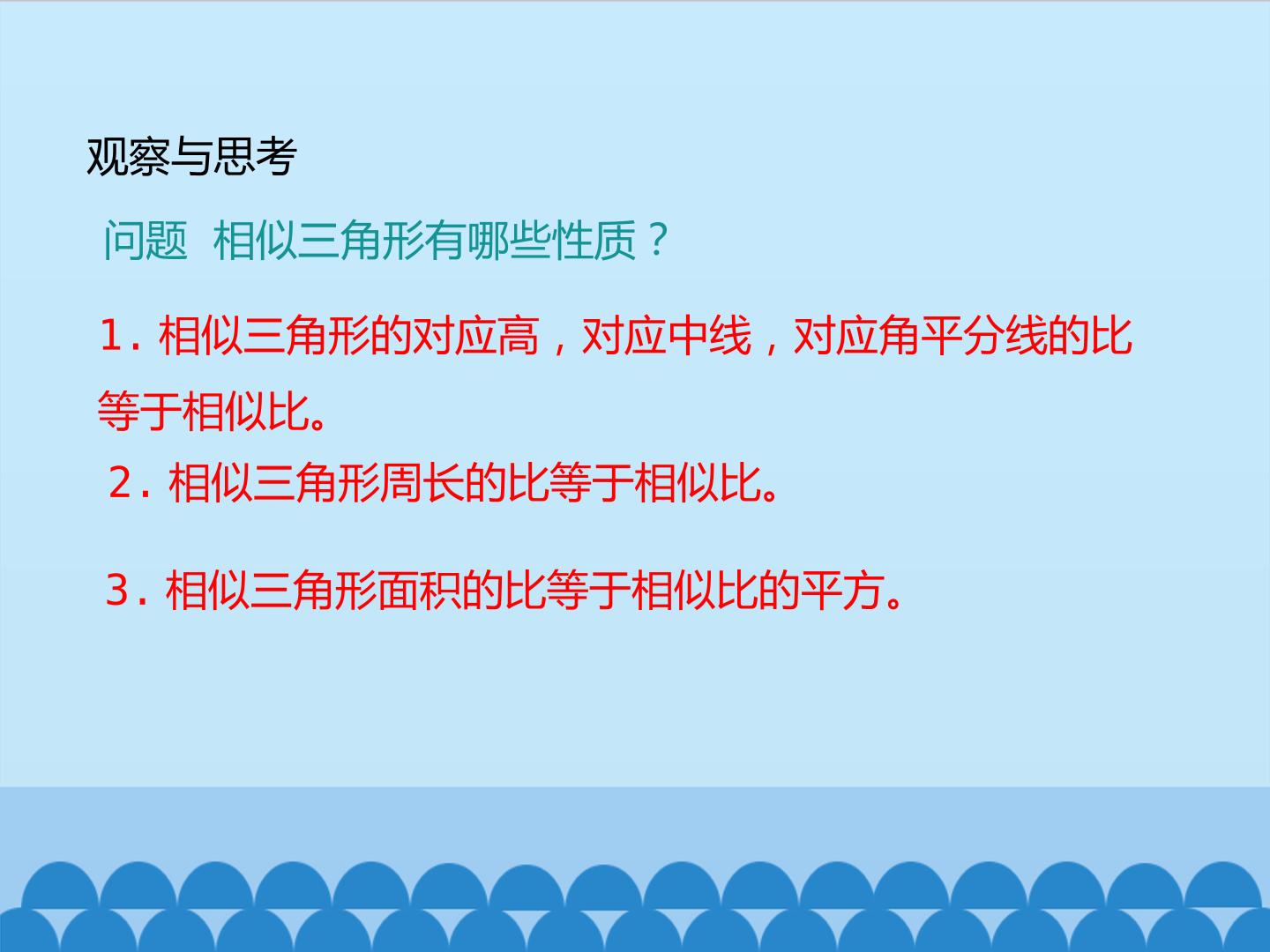 观察与思考

问题 相似三角形有哪些性质？

1. 相似三角形的对应高，对应中线，对应角平分线的比等于相似比。

2. 相似三角形周长的比等于相似比。

3. 相似三角形面积的比等于相似比的平方。